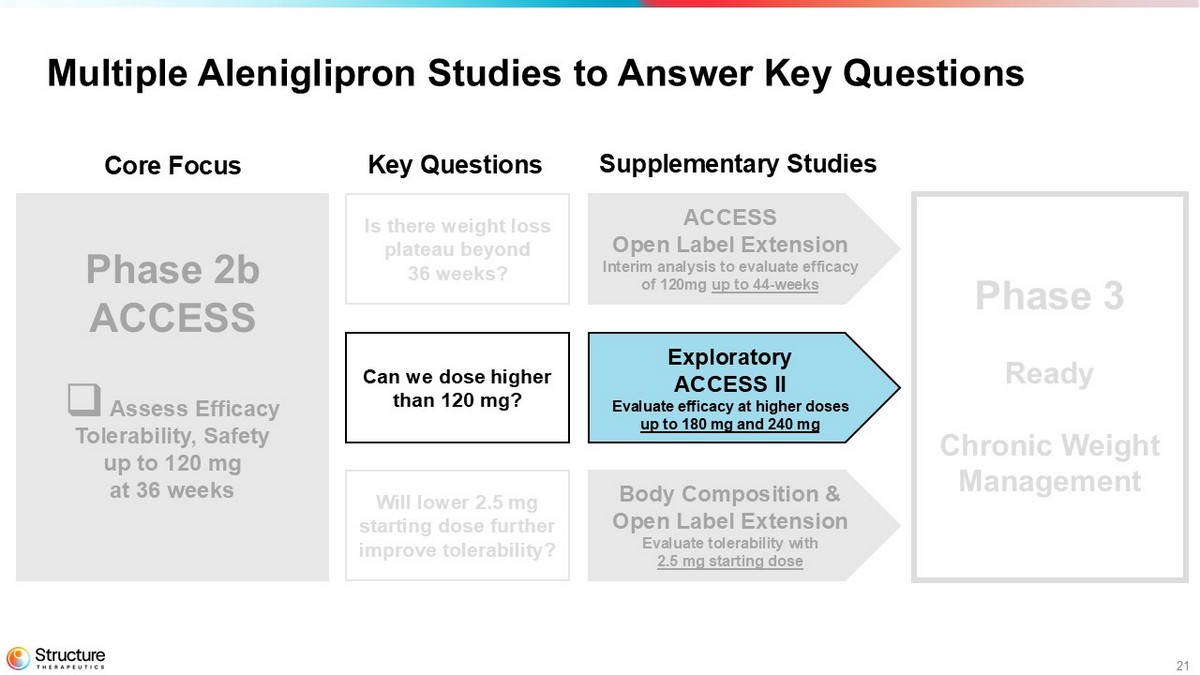 Multiple Aleniglipron Studies to Answer Key Questions

Core Focus

Phase 2b ACCESS

❑ Assess Efficacy Tolerability, Safety up to 120 mg at 36 weeks

Key Questions

Is there weight loss plateau beyond 36 weeks?

Can we dose higher than 120 mg?

Will lower 2.5 mg starting dose further improve tolerability?

Supplementary Studies

ACCESS Open Label Extension
Interim analysis to evaluate efficacy of 120mg up to 44-weeks

Exploratory ACCESS II
Evaluate efficacy at higher doses up to 180 mg and 240 mg

Body Composition & Open Label Extension
Evaluate tolerability with 2.5 mg starting dose

Phase 3

Ready

Chronic Weight Management

Structure THERAPEUTICS

21